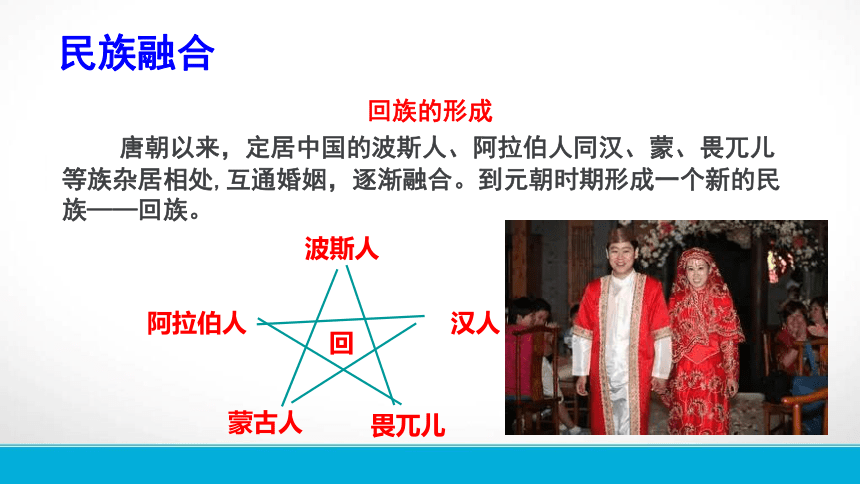 民族融合

回族的形成

唐朝以来，定居中国的波斯人、阿拉伯人同汉、蒙、畏兀儿等族杂居相处，互通婚姻，逐渐融合。到元朝时期形成一个新的民族——回族。

波斯人

阿拉伯人

汉人

回

蒙古人

畏兀儿